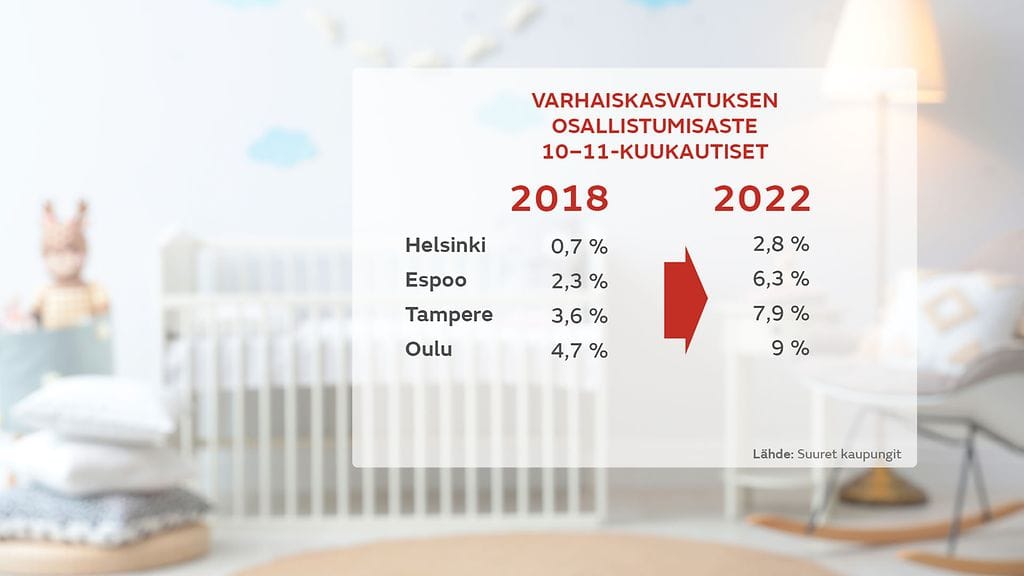 VARHAISKASVATUKSEN OSALLISTUMISASTE 10–11-KUUKAUTISET

|  | 2018 | 2022 |
|---|---|---|
| Helsinki | 0,7 % | 2,8 % |
| Espoo | 2,3 % | 6,3 % |
| Tampere | 3,6 % | 7,9 % |
| Oulu | 4,7 % | 9 % |

Lähde: Suuret kaupungit